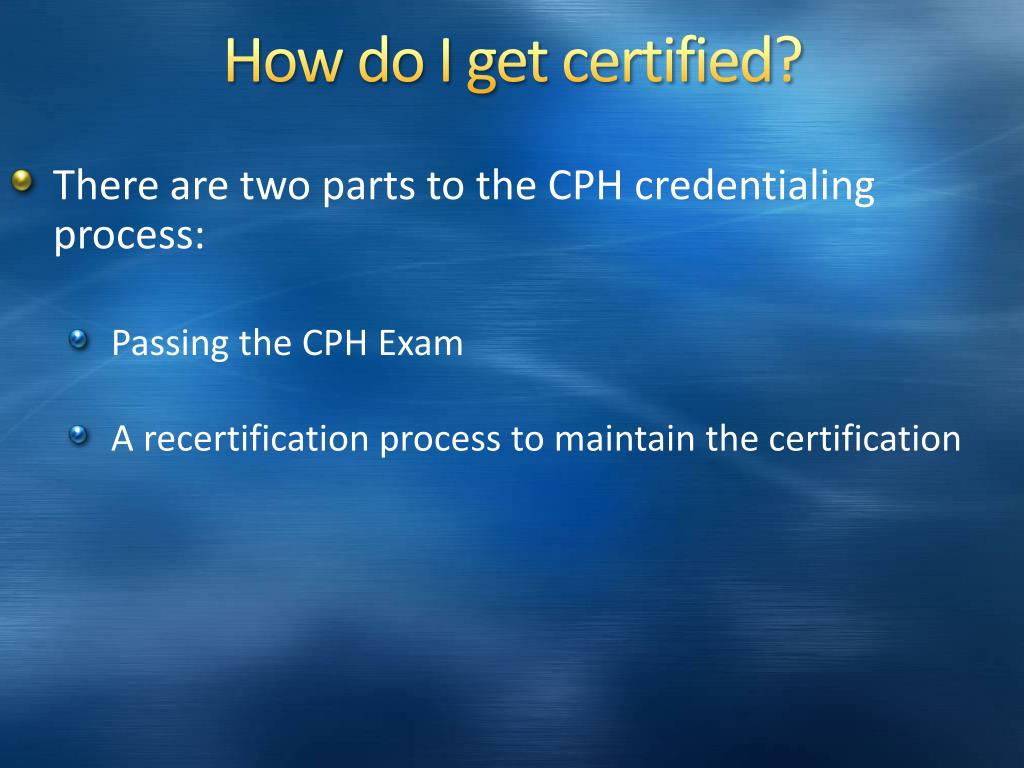 How do I get certified?

There are two parts to the CPH credentialing process:

Passing the CPH Exam

A recertification process to maintain the certification